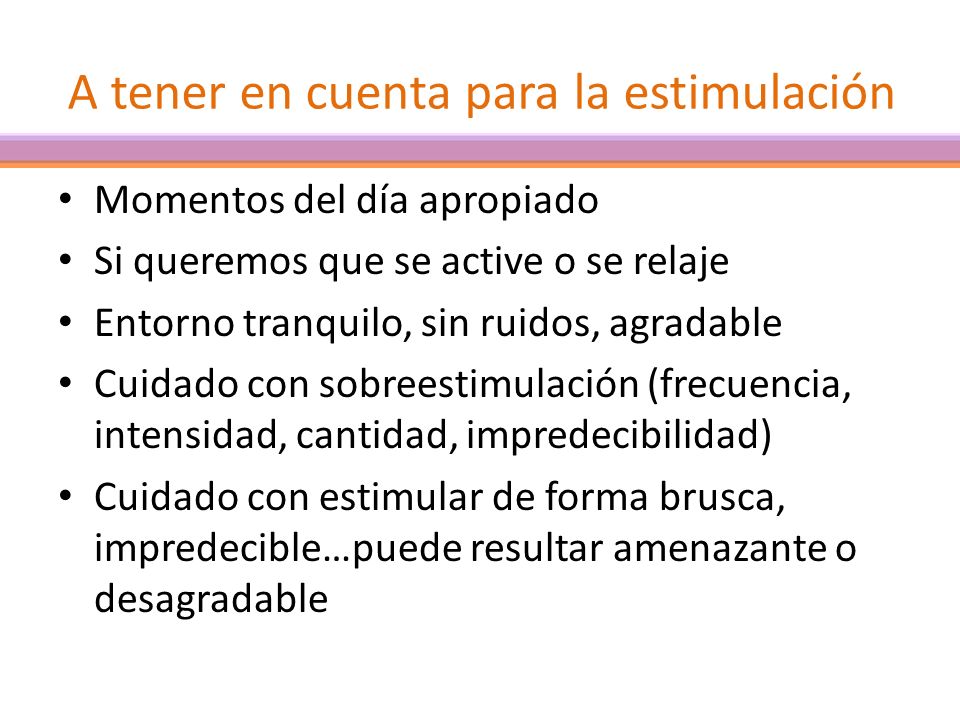 A tener en cuenta para la estimulación

• Momentos del día apropiado
• Si queremos que se active o se relaje
• Entorno tranquilo, sin ruidos, agradable
• Cuidado con sobreestimulación (frecuencia, intensidad, cantidad, impredecibilidad)
• Cuidado con estimular de forma brusca, impredecible…puede resultar amenazante o desagradable